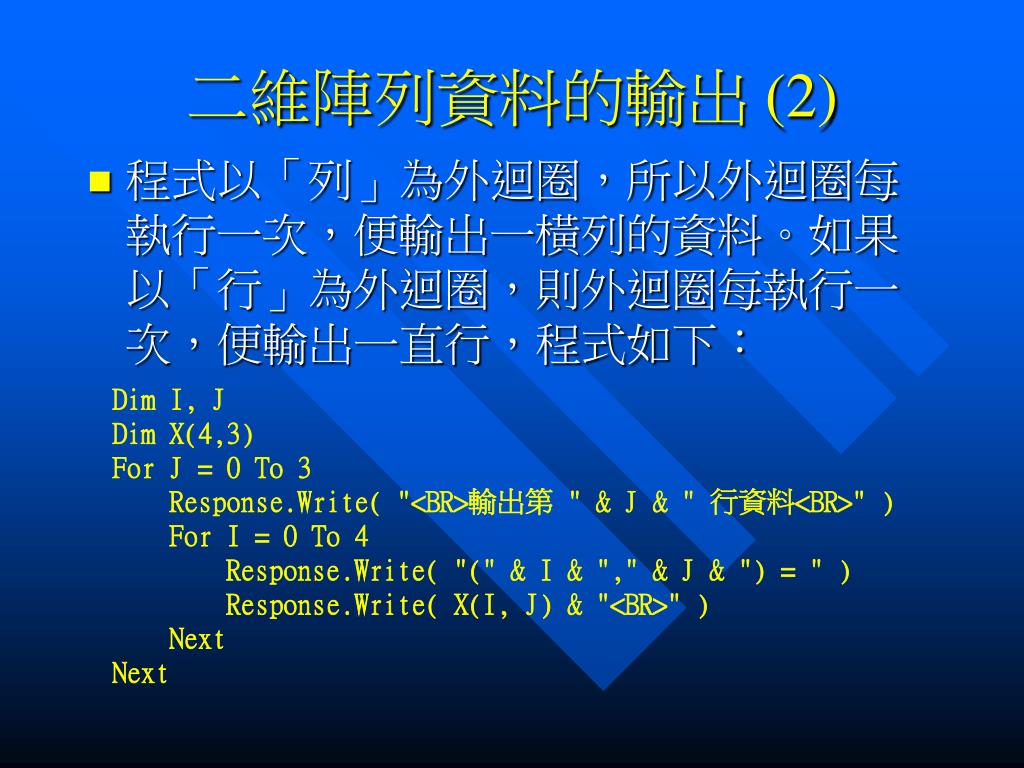 二維陣列資料的輸出 (2)

程式以「列」為外迴圈，所以外迴圈每執行一次，便輸出一橫列的資料。如果以「行」為外迴圈，則外迴圈每執行一次，便輸出一直行，程式如下：

Dim I, J
Dim X(4,3)
For J = 0 To 3
Response.Write( "<BR>輸出第 " & J & " 行資料<BR>" )
For I = 0 To 4
Response.Write( "(" & I & "," & J & ") = " )
Response.Write( X(I, J) & "<BR>" )
Next
Next